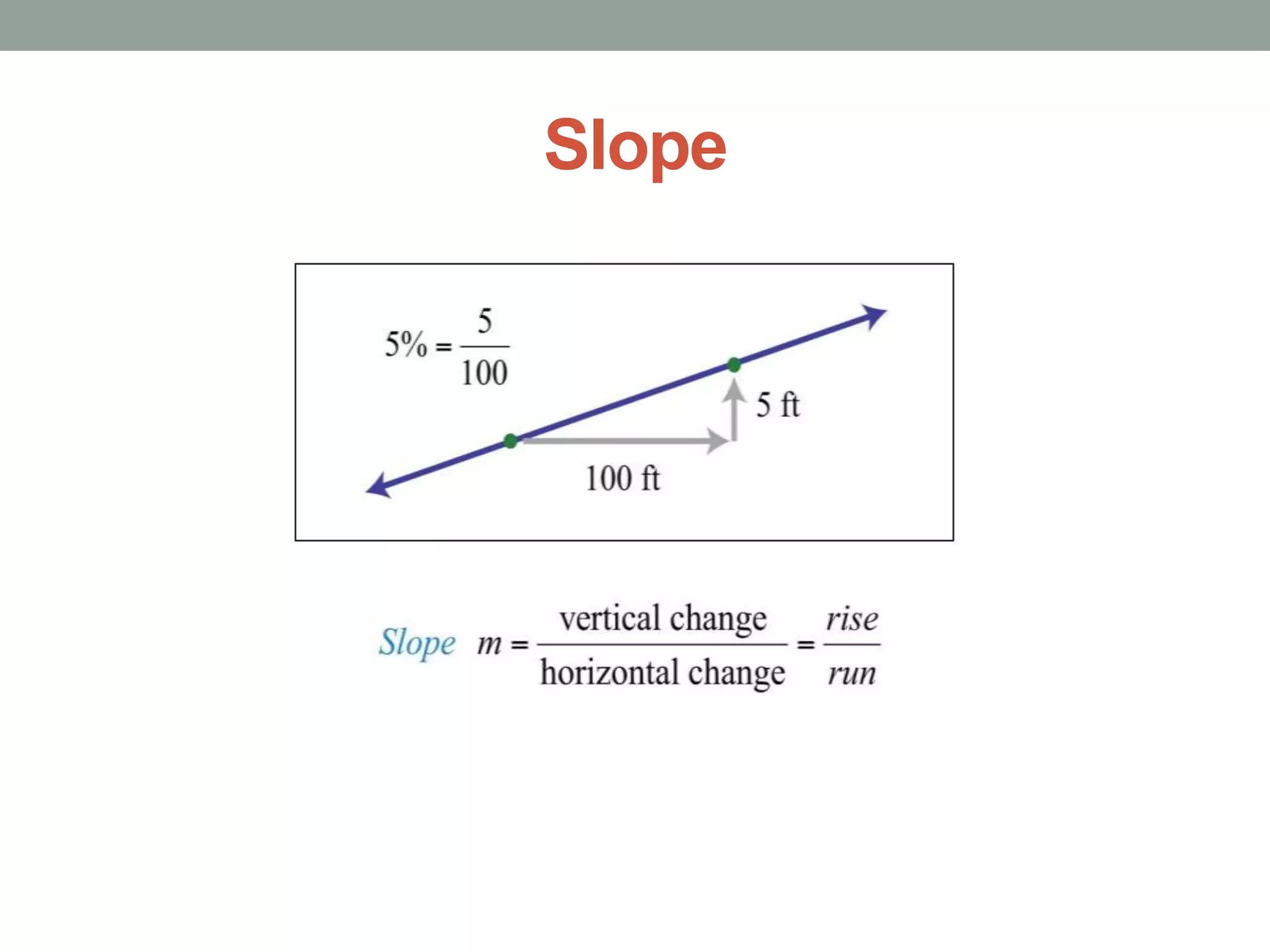 Slope

$5\% = \frac{5}{100}$

5 ft

100 ft

Slope $m = \frac{\text{vertical change}}{\text{horizontal change}} = \frac{rise}{run}$